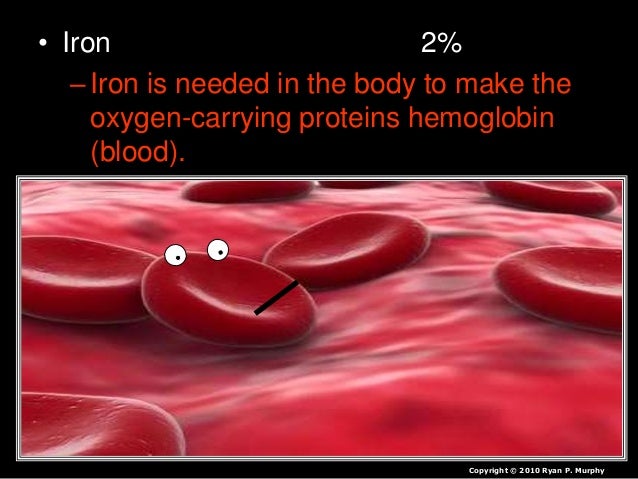 • Iron 2%

– Iron is needed in the body to make the oxygen-carrying proteins hemoglobin (blood).

Copyright © 2010 Ryan P. Murphy